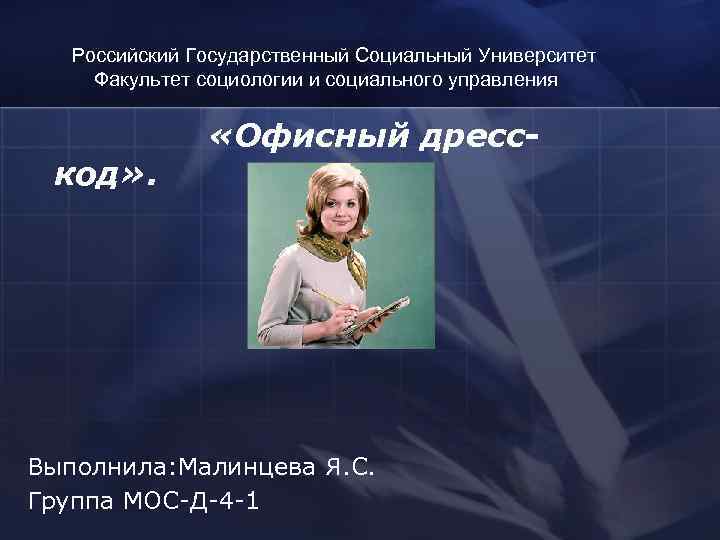 Российский Государственный Социальный Университет
Факультет социологии и социального управления

«Офисный дресс-код».

Выполнила:Малинцева Я.С.
Группа МОС-Д-4-1